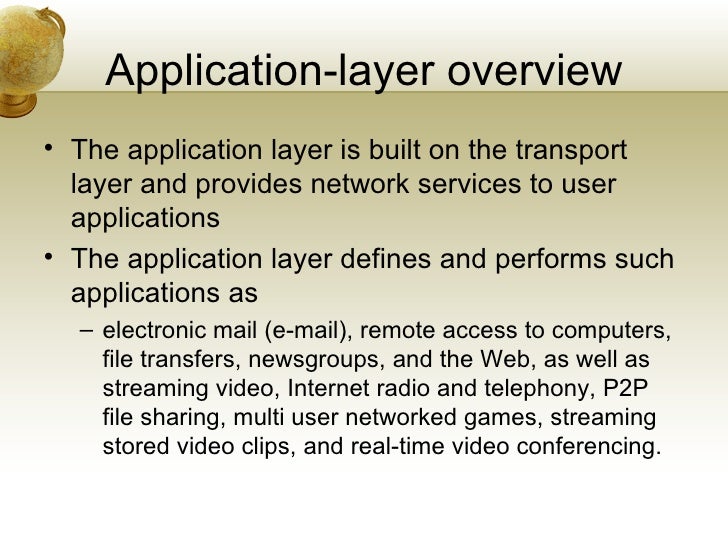 Application-layer overview

• The application layer is built on the transport layer and provides network services to user applications

• The application layer defines and performs such applications as

– electronic mail (e-mail), remote access to computers, file transfers, newsgroups, and the Web, as well as streaming video, Internet radio and telephony, P2P file sharing, multi user networked games, streaming stored video clips, and real-time video conferencing.